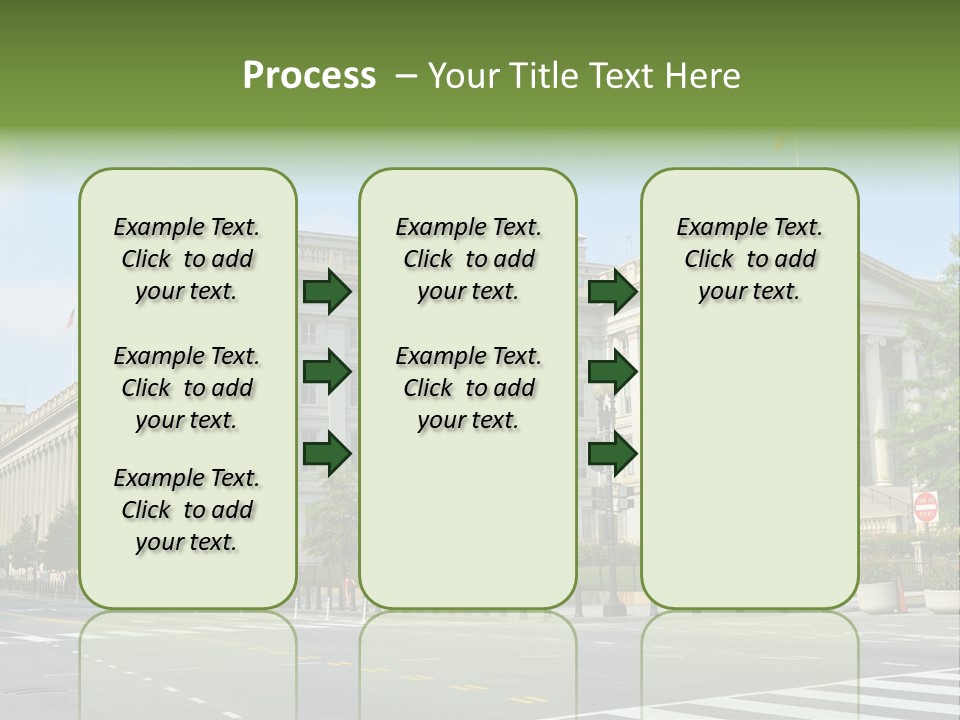 Process – Your Title Text Here

Example Text. Click to add your text.

Example Text. Click to add your text.

Example Text. Click to add your text.

Example Text. Click to add your text.

Example Text. Click to add your text.

Example Text. Click to add your text.